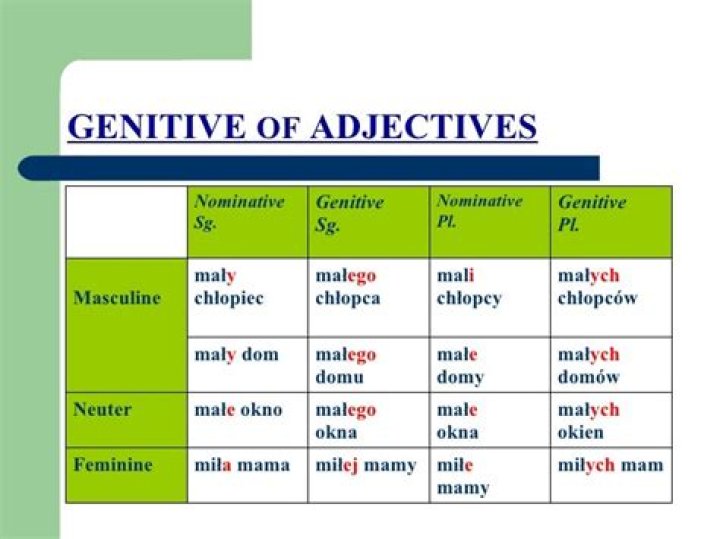 GENITIVE OF ADJECTIVES

| | Nominative Sg. | Genitive Sg. | Nominative Pl. | Genitive Pl. |
|---|---|---|---|---|
| Masculine | mały chłopiec | małego chłopca | mali chłopcy | małych chłopców |
| | mały dom | małego domu | małe domy | małych domów |
| Neuter | małe okno | małego okna | małe okna | małych okien |
| Feminine | miła mama | miłej mamy | miłe mamy | miłych mam |